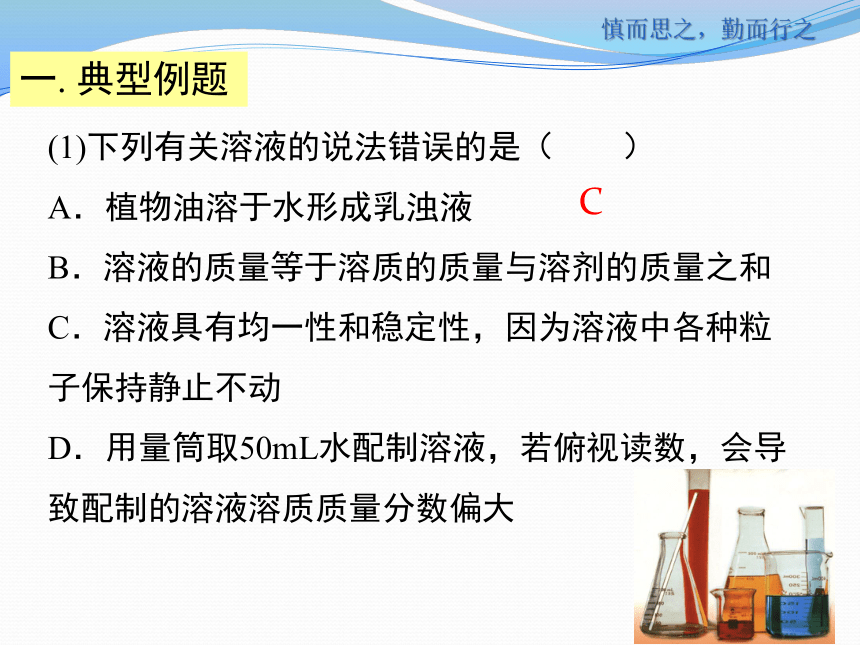 慎而思之，勤而行之

一. 典型例题

(1)下列有关溶液的说法错误的是（　　）

A．植物油溶于水形成乳浊液

C

B．溶液的质量等于溶质的质量与溶剂的质量之和

C．溶液具有均一性和稳定性，因为溶液中各种粒子保持静止不动

D．用量筒取50mL水配制溶液，若俯视读数，会导致配制的溶液溶质质量分数偏大